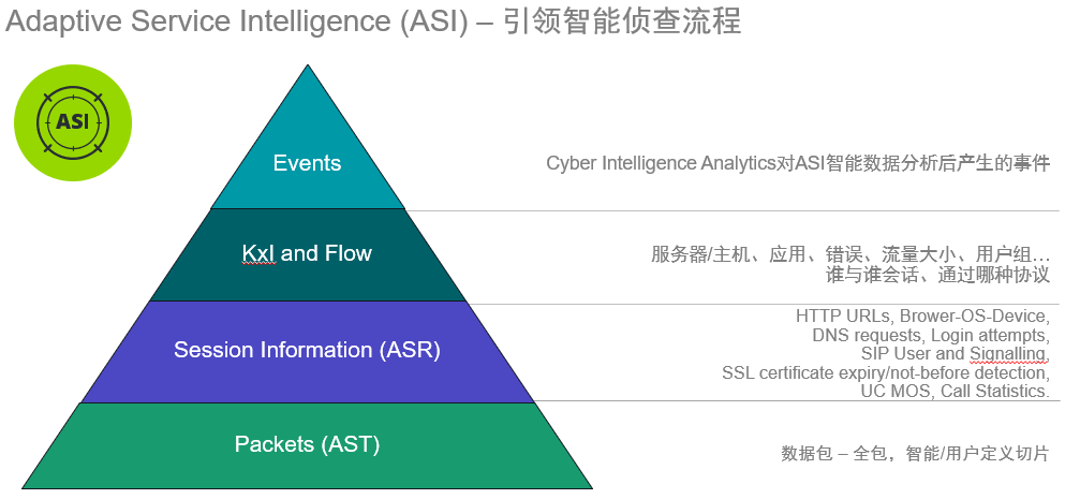 Adaptive Service Intelligence (ASI) – 引领智能侦查流程

ASI

Events

Cyber Intelligence Analytics对ASI智能数据分析后产生的事件

KxI and Flow

服务器/主机、应用、错误、流量大小、用户组…
谁与谁会话、通过哪种协议

Session Information (ASR)

HTTP URLs, Brower-OS-Device,
DNS requests, Login attempts,
SIP User and Signalling,
SSL certificate expiry/not-before detection,
UC MOS, Call Statistics.

Packets (AST)

数据包 – 全包，智能/用户定义切片